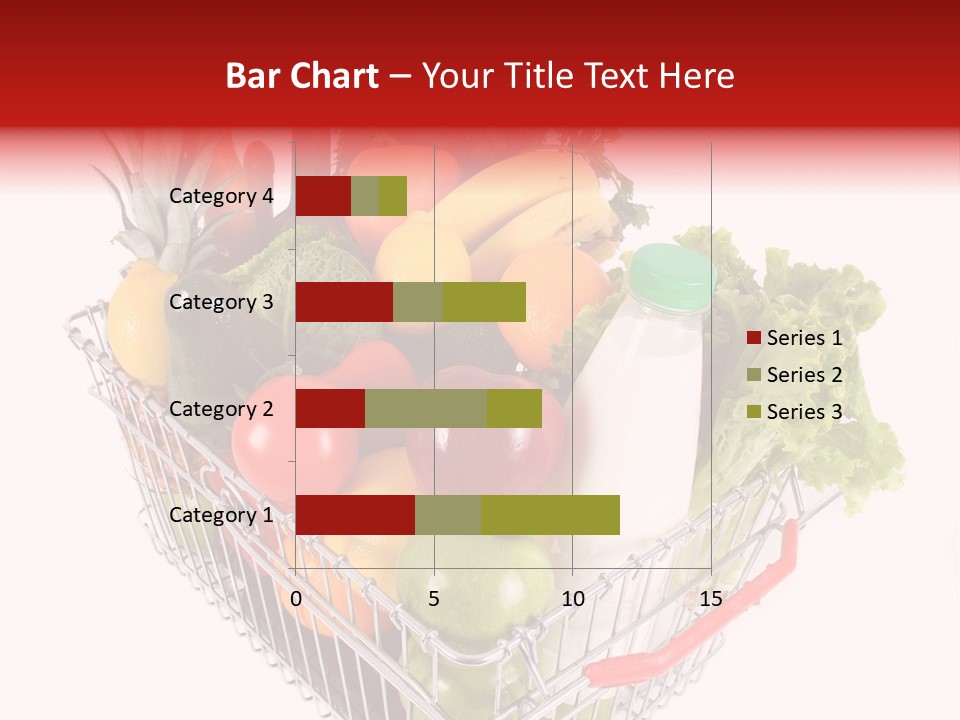 Bar Chart – Your Title Text Here

Category 4

Category 3

Category 2

Category 1

0 5 10 15

Series 1

Series 2

Series 3